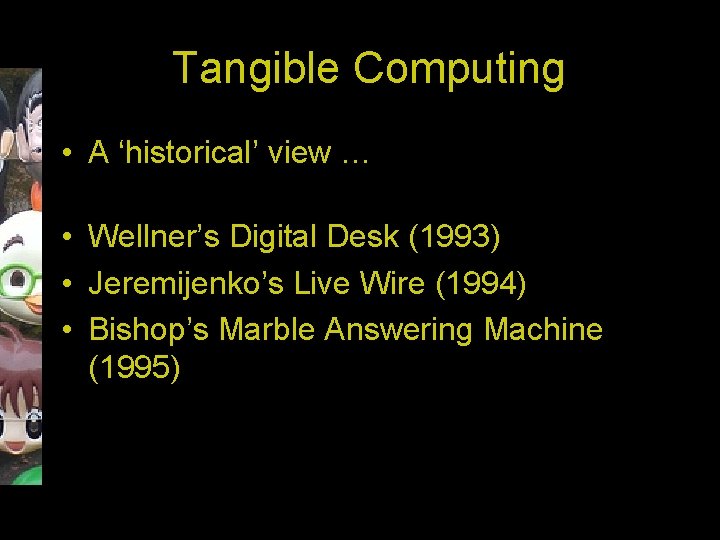 Tangible Computing

• A ‘historical’ view …

• Wellner’s Digital Desk (1993)
• Jeremijenko’s Live Wire (1994)
• Bishop’s Marble Answering Machine (1995)